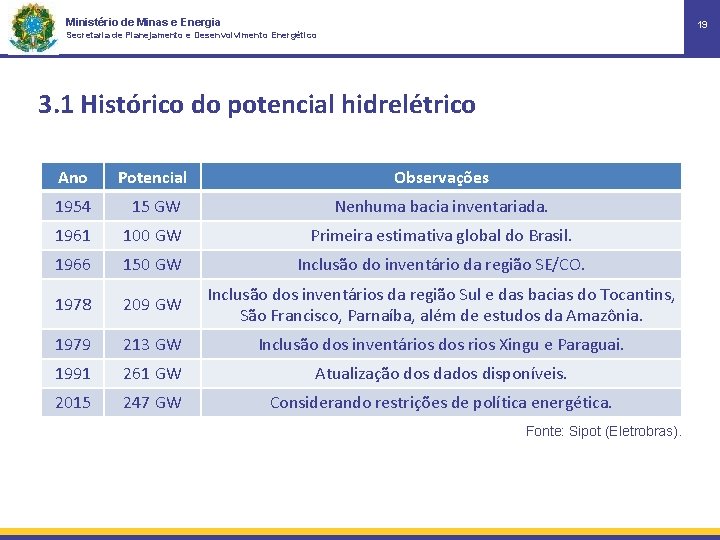 Ministério de Minas e Energia
Secretaria de Planejamento e Desenvolvimento Energético

19

3.1 Histórico do potencial hidrelétrico

| Ano | Potencial | Observações |
|---|---|---|
| 1954 | 15 GW | Nenhuma bacia inventariada. |
| 1961 | 100 GW | Primeira estimativa global do Brasil. |
| 1966 | 150 GW | Inclusão do inventário da região SE/CO. |
| 1978 | 209 GW | Inclusão dos inventários da região Sul e das bacias do Tocantins, São Francisco, Parnaíba, além de estudos da Amazônia. |
| 1979 | 213 GW | Inclusão dos inventários dos rios Xingu e Paraguai. |
| 1991 | 261 GW | Atualização dos dados disponíveis. |
| 2015 | 247 GW | Considerando restrições de política energética. |

Fonte: Sipot (Eletrobras).